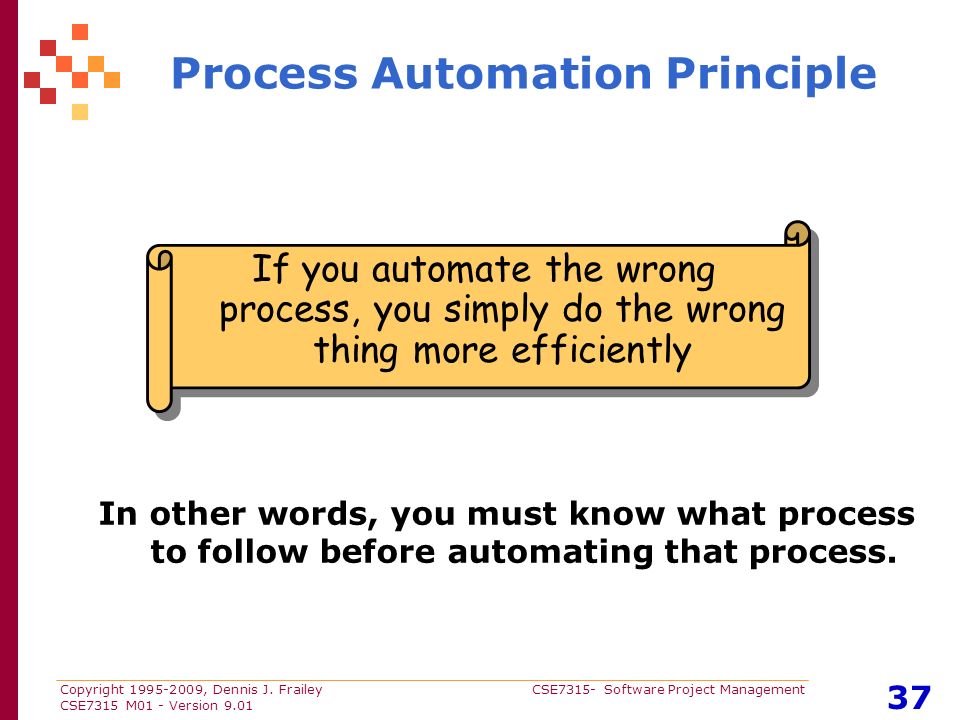 Process Automation Principle

If you automate the wrong process, you simply do the wrong thing more efficiently

In other words, you must know what process to follow before automating that process.

Copyright 1995-2009, Dennis J. Frailey
CSE7315 M01 - Version 9.01

CSE7315- Software Project Management

37